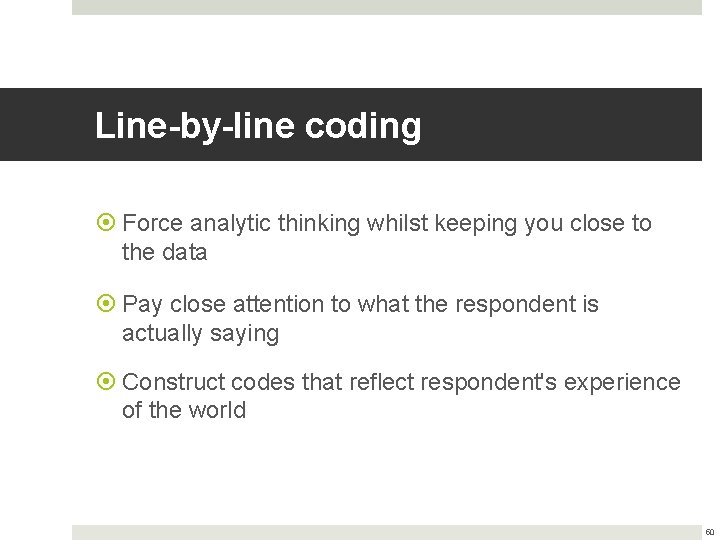 Line-by-line coding

Force analytic thinking whilst keeping you close to the data

Pay close attention to what the respondent is actually saying

Construct codes that reflect respondent's experience of the world

60